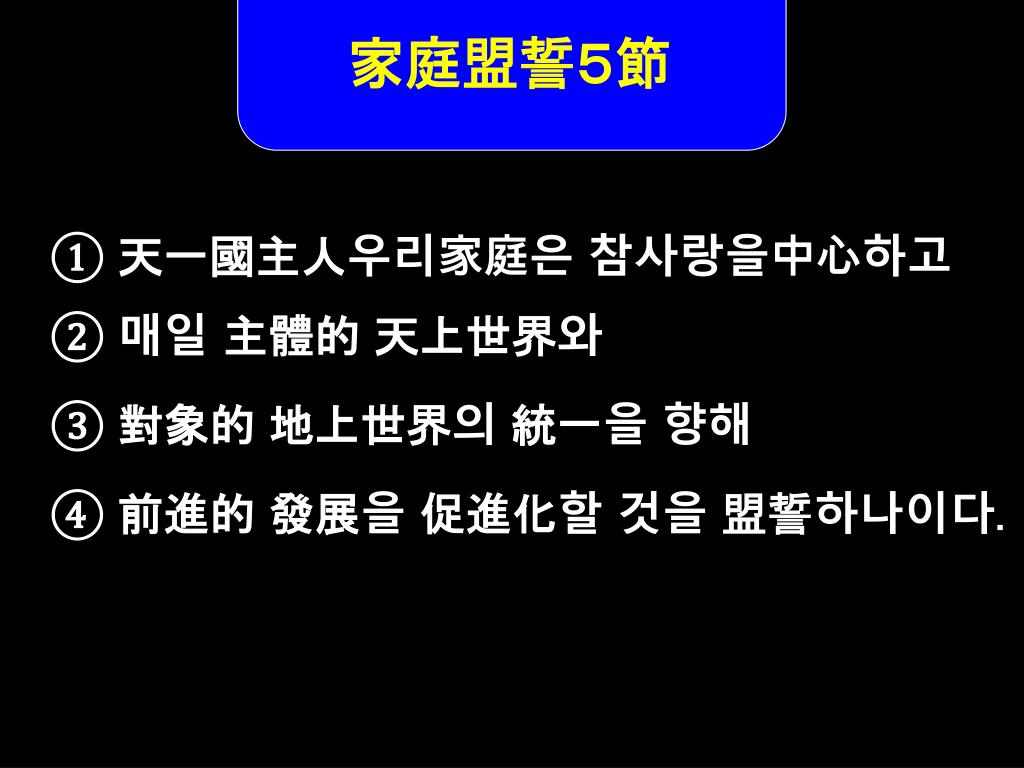 家庭盟誓5節

① 天一國主人우리家庭은 참사랑을中心하고

② 매일 主體的 天上世界와

③ 對象的 地上世界의 統一을 향해

④ 前進的 發展을 促進化할 것을 盟誓하나이다.